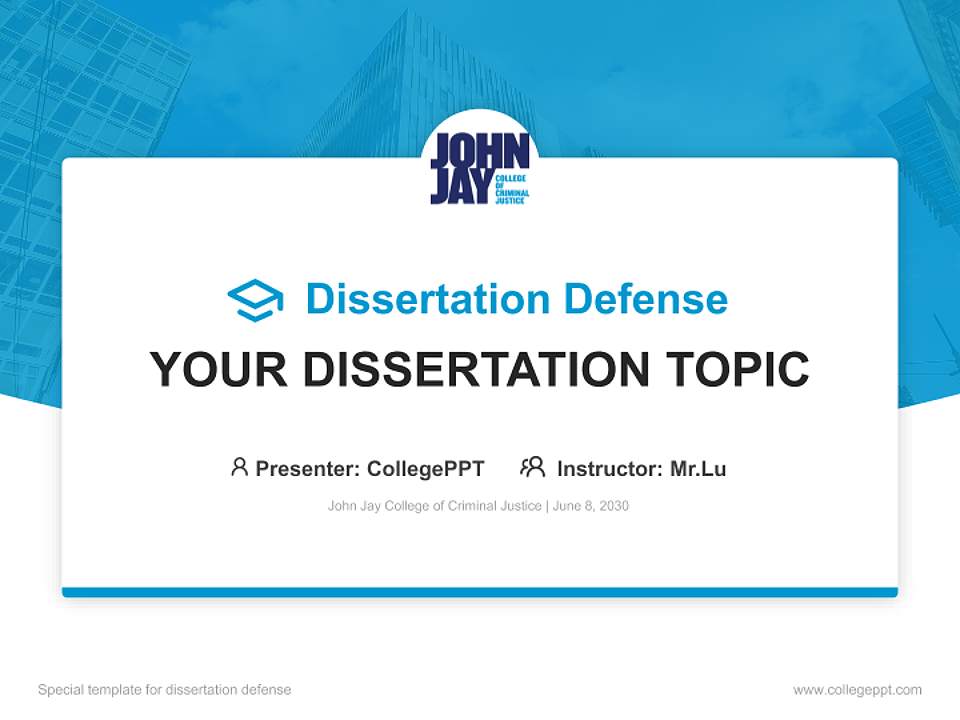 JOHN JAY COLLEGE OF CRIMINAL JUSTICE

Dissertation Defense

YOUR DISSERTATION TOPIC

Presenter: CollegePPT Instructor: Mr.Lu

John Jay College of Criminal Justice | June 8, 2030

Special template for dissertation defense

www.collegeppt.com